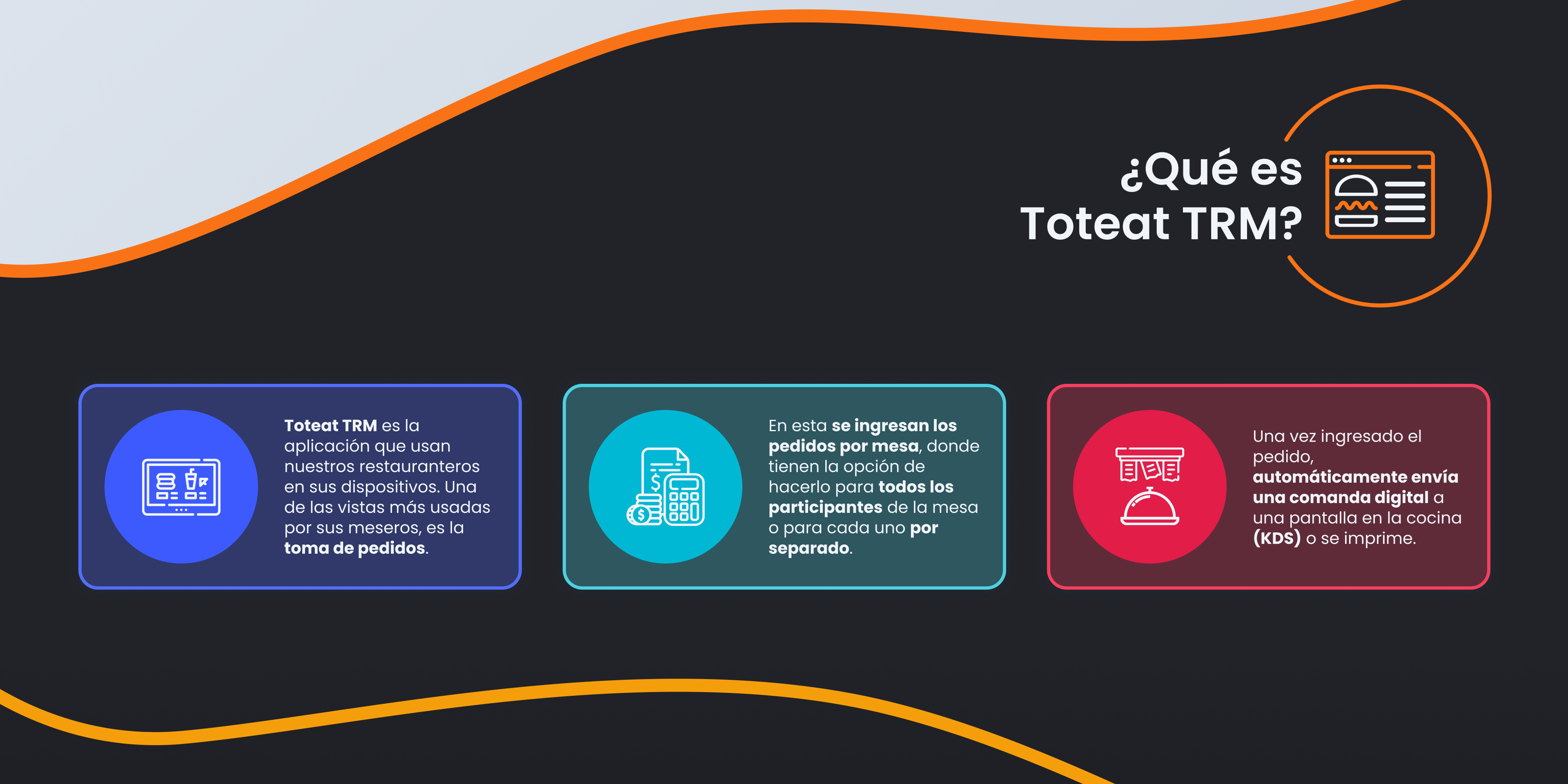 ¿Qué es Toteat TRM?

Toteat TRM es la aplicación que usan nuestros restauranteros en sus dispositivos. Una de las vistas más usadas por sus meseros, es la toma de pedidos.

En esta se ingresan los pedidos por mesa, donde tienen la opción de hacerlo para todos los participantes de la mesa o para cada uno por separado.

Una vez ingresado el pedido, automáticamente envía una comanda digital a una pantalla en la cocina (KDS) o se imprime.